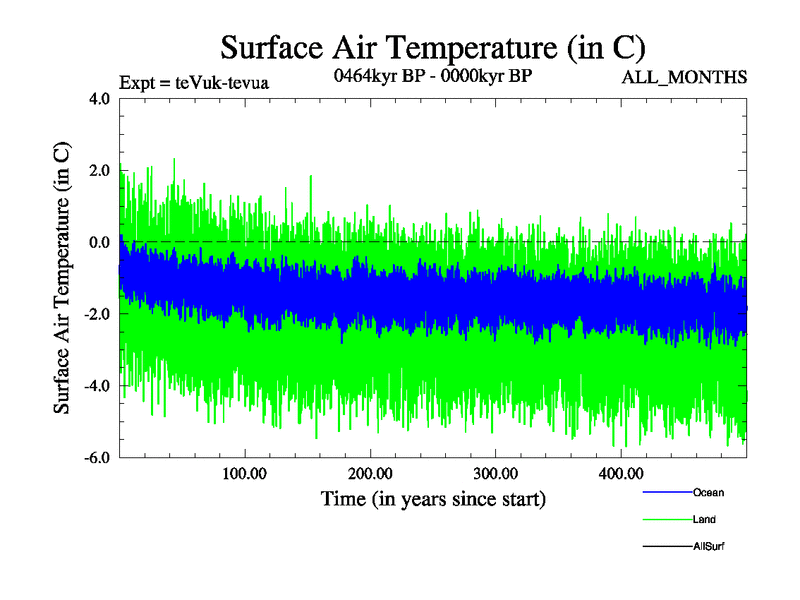 Surface Air Temperature (in C)

Expt = teVuk-tevua

0464kyr BP - 0000kyr BP

ALL_MONTHS

Surface Air Temperature (in C)

4.0
2.0
0.0
-2.0
-4.0
-6.0

100.00
200.00
300.00
400.00

Time (in years since start)

Ocean
Land
AllSurf